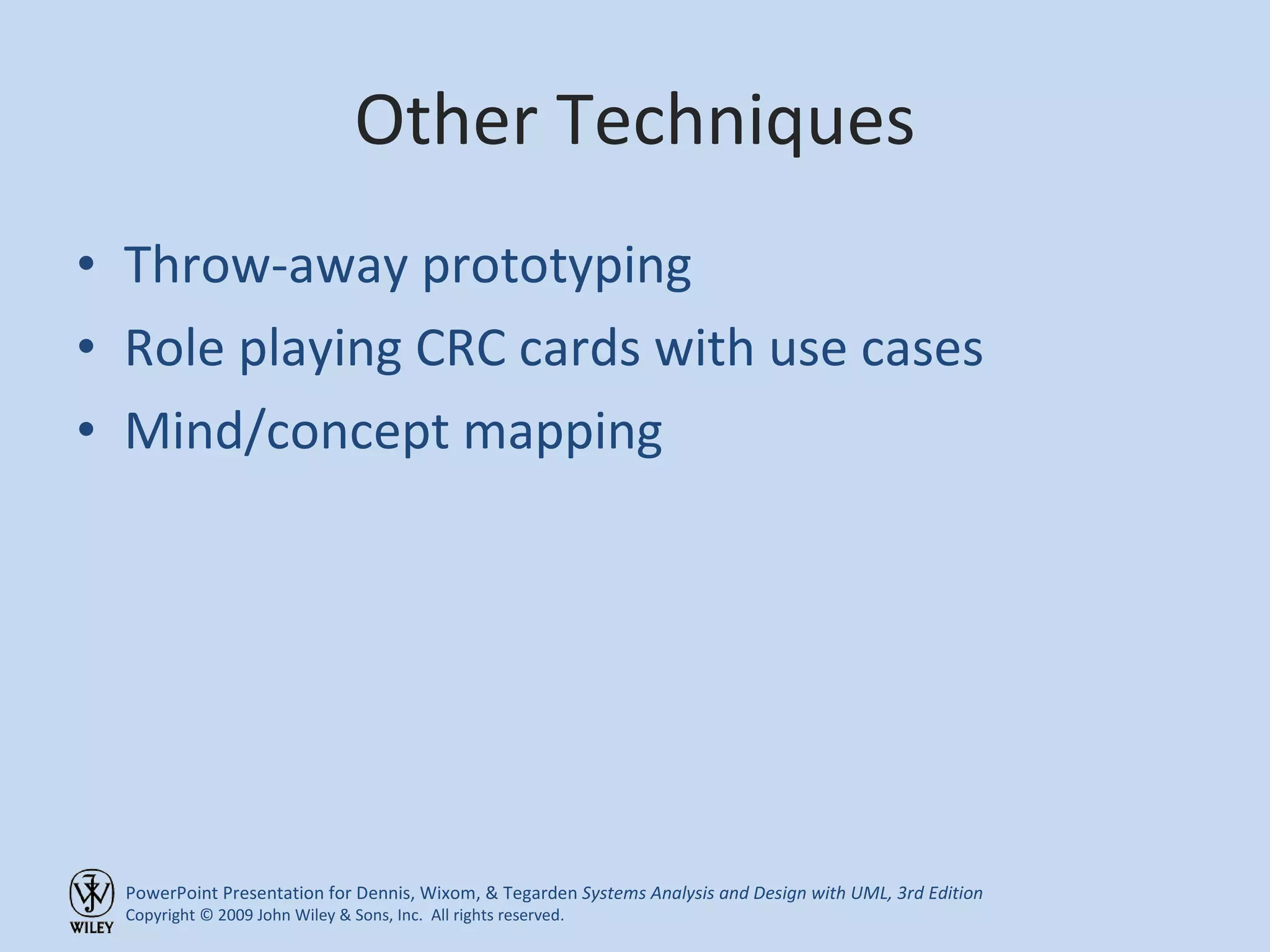 Other Techniques

• Throw-away prototyping
• Role playing CRC cards with use cases
• Mind/concept mapping

WILEY

PowerPoint Presentation for Dennis, Wixom, & Tegarden Systems Analysis and Design with UML, 3rd Edition
Copyright © 2009 John Wiley & Sons, Inc. All rights reserved.